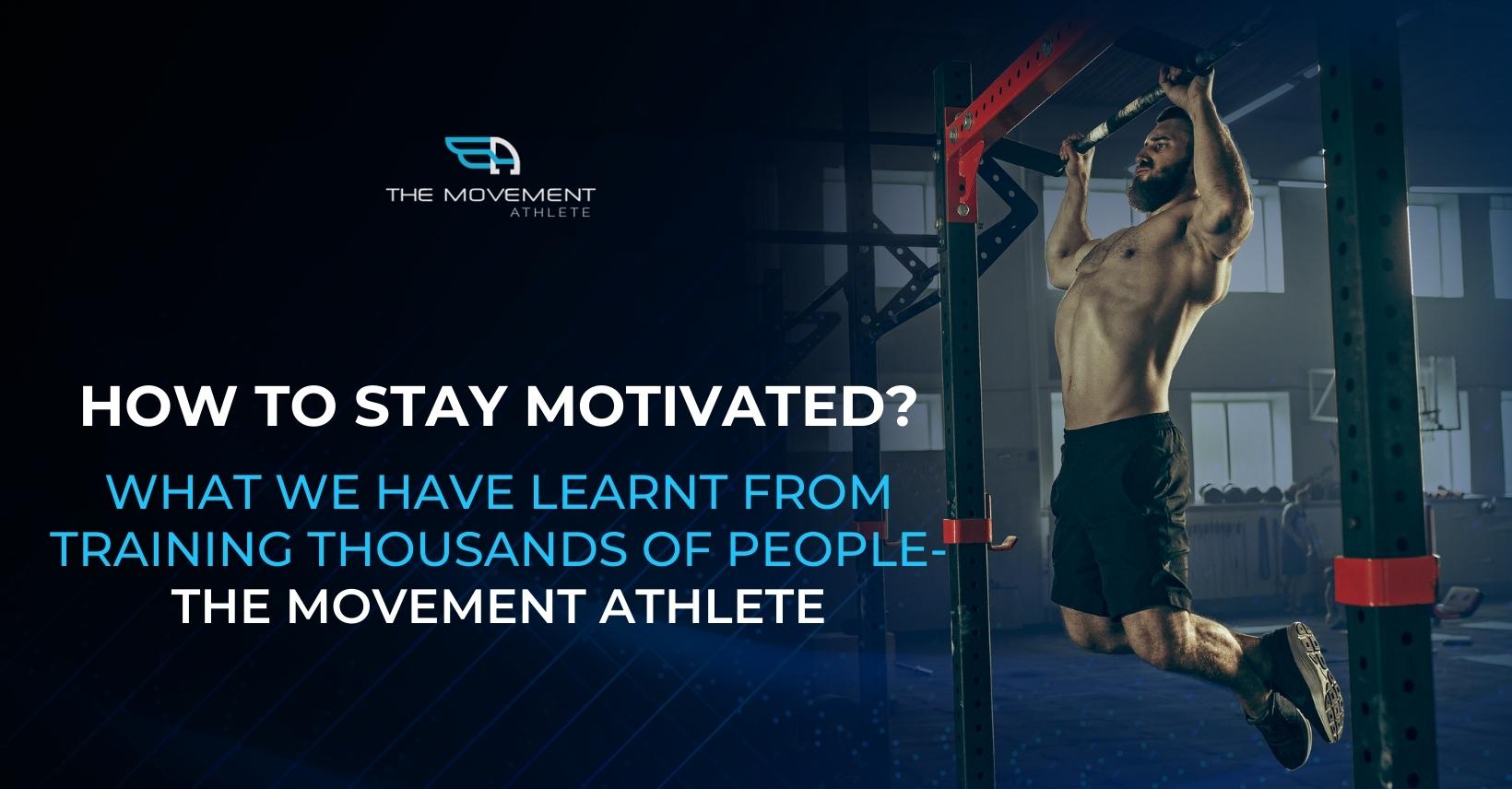 THE MOVEMENT
ATHLETE

HOW TO STAY MOTIVATED?

WHAT WE HAVE LEARNT FROM TRAINING THOUSANDS OF PEOPLE- THE MOVEMENT ATHLETE